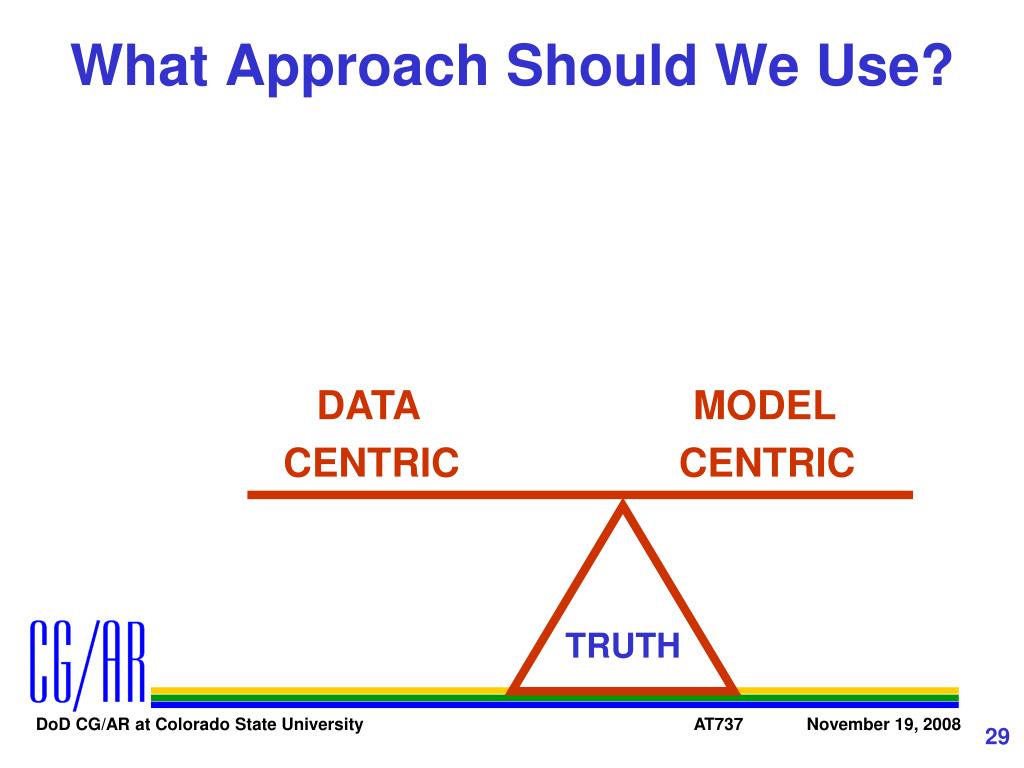 What Approach Should We Use?

DATA CENTRIC

MODEL CENTRIC

TRUTH

CG/AR

DoD CG/AR at Colorado State University

AT737

November 19, 2008

29